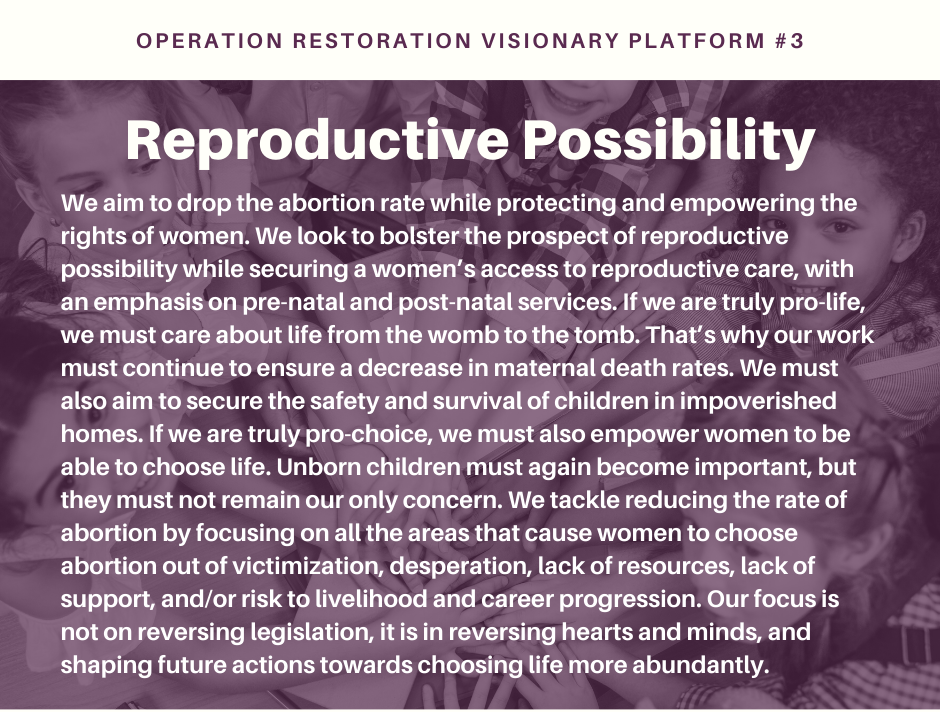 OPERATION RESTORATION VISIONARY PLATFORM #3

Reproductive Possibility

We aim to drop the abortion rate while protecting and empowering the rights of women. We look to bolster the prospect of reproductive possibility while securing a women's access to reproductive care, with an emphasis on pre-natal and post-natal services. If we are truly pro-life, we must care about life from the womb to the tomb. That's why our work must continue to ensure a decrease in maternal death rates. We must also aim to secure the safety and survival of children in impoverished homes. If we are truly pro-choice, we must also empower women to be able to choose life. Unborn children must again become important, but they must not remain our only concern. We tackle reducing the rate of abortion by focusing on all the areas that cause women to choose abortion out of victimization, desperation, lack of resources, lack of support, and/or risk to livelihood and career progression. Our focus is not on reversing legislation, it is in reversing hearts and minds, and shaping future actions towards choosing life more abundantly.